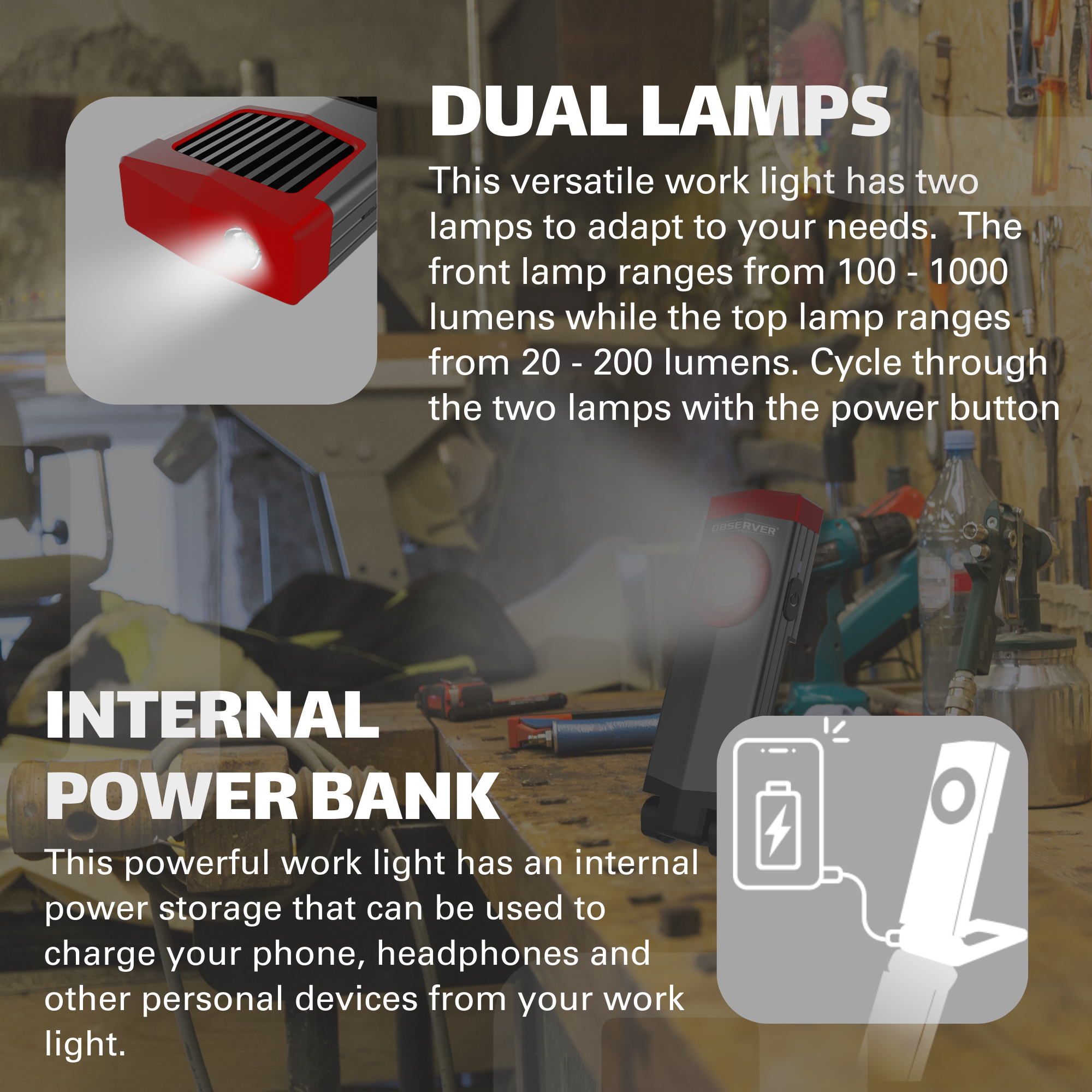 DUAL LAMPS

This versatile work light has two lamps to adapt to your needs.  The front lamp ranges from 100 - 1000 lumens while the top lamp ranges from 20 - 200 lumens. Cycle through the two lamps with the power button

OBSERVER

INTERNAL POWER BANK

This powerful work light has an internal power storage that can be used to charge your phone, headphones and other personal devices from your work light.